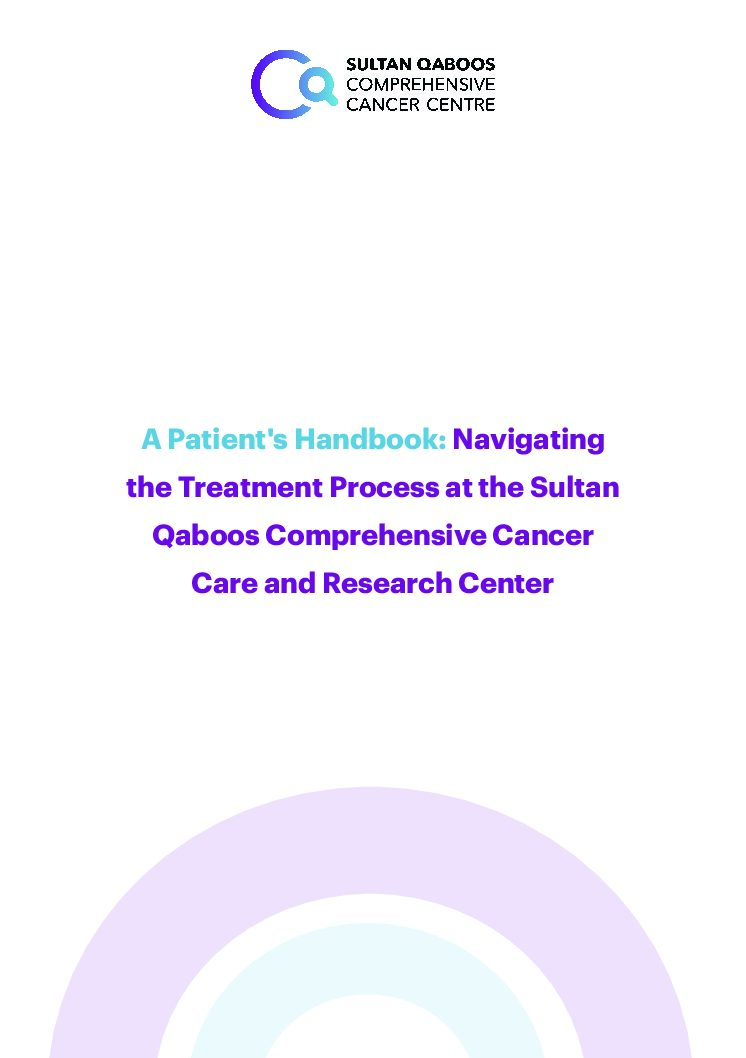 SULTAN QABOOS
COMPREHENSIVE
CANCER CENTRE

A Patient's Handbook: Navigating the Treatment Process at the Sultan Qaboos Comprehensive Cancer Care and Research Center